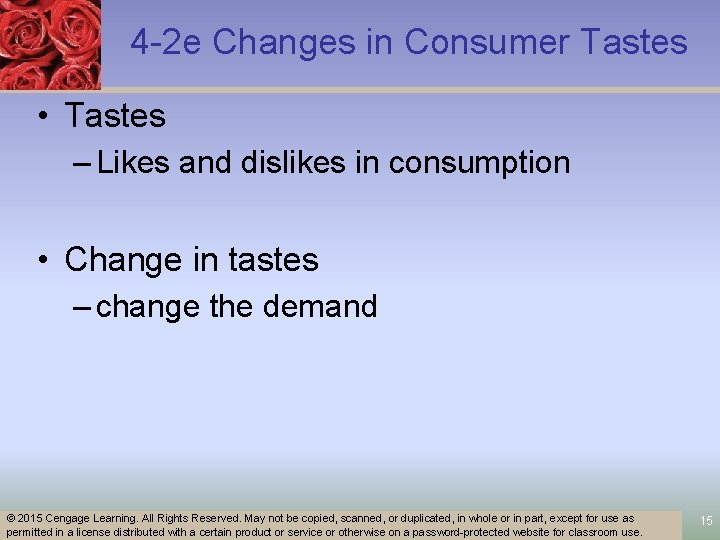 4-2e Changes in Consumer Tastes

• Tastes
– Likes and dislikes in consumption

• Change in tastes
– change the demand

© 2015 Cengage Learning. All Rights Reserved. May not be copied, scanned, or duplicated, in whole or in part, except for use as permitted in a license distributed with a certain product or service or otherwise on a password-protected website for classroom use.

15